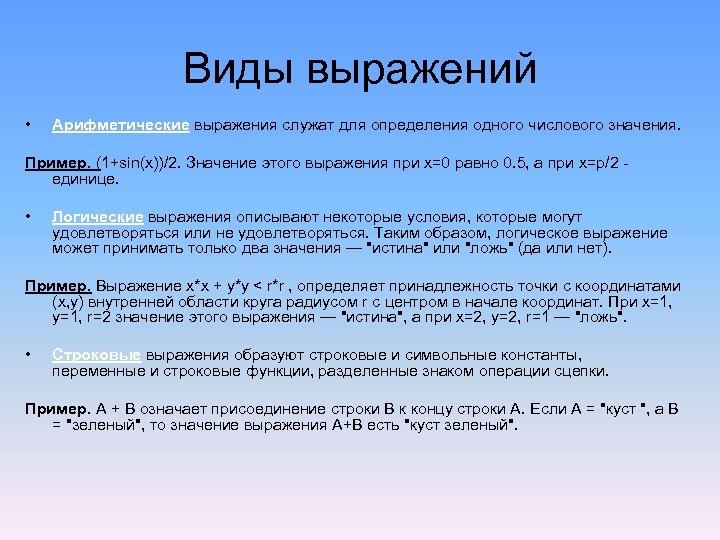 Виды выражений

• Арифметические выражения служат для определения одного числового значения.

Пример. (1+sin(x))/2. Значение этого выражения при x=0 равно 0.5, а при x=p/2 - единице.

• Логические выражения описывают некоторые условия, которые могут удовлетворяться или не удовлетворяться. Таким образом, логическое выражение может принимать только два значения — "истина" или "ложь" (да или нет).

Пример. Выражение x*x + y*y < r*r , определяет принадлежность точки с координатами (x,y) внутренней области круга радиусом r с центром в начале координат. При x=1, y=1, r=2 значение этого выражения — "истина", а при x=2, y=2, r=1 — "ложь".

• Строковые выражения образуют строковые и символьные константы, переменные и строковые функции, разделенные знаком операции сцепки.

Пример. A + B означает присоединение строки B к концу строки A. Если A = "куст ", а B = "зеленый", то значение выражения A+B есть "куст зеленый".